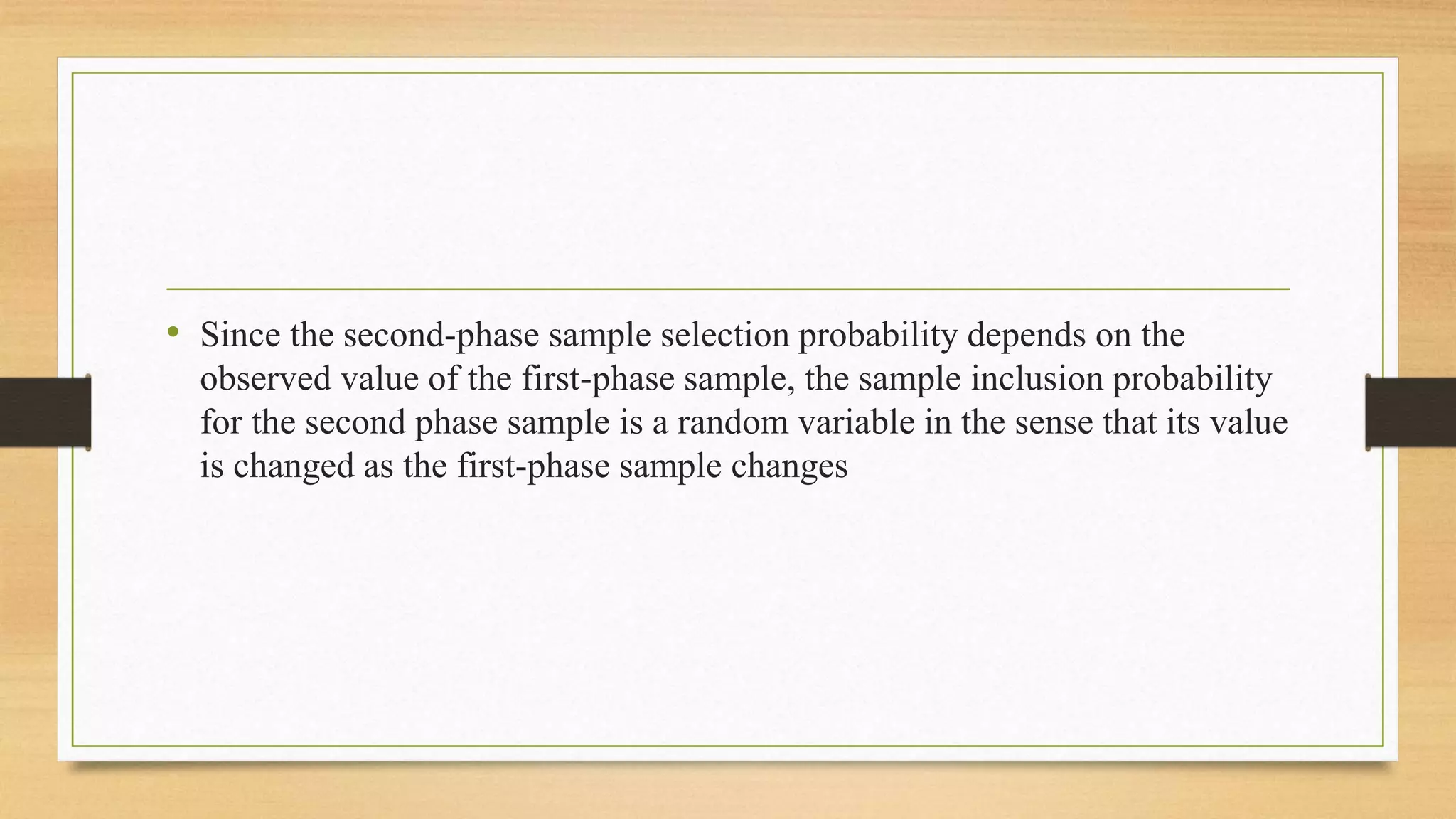 • Since the second-phase sample selection probability depends on the observed value of the first-phase sample, the sample inclusion probability for the second phase sample is a random variable in the sense that its value is changed as the first-phase sample changes